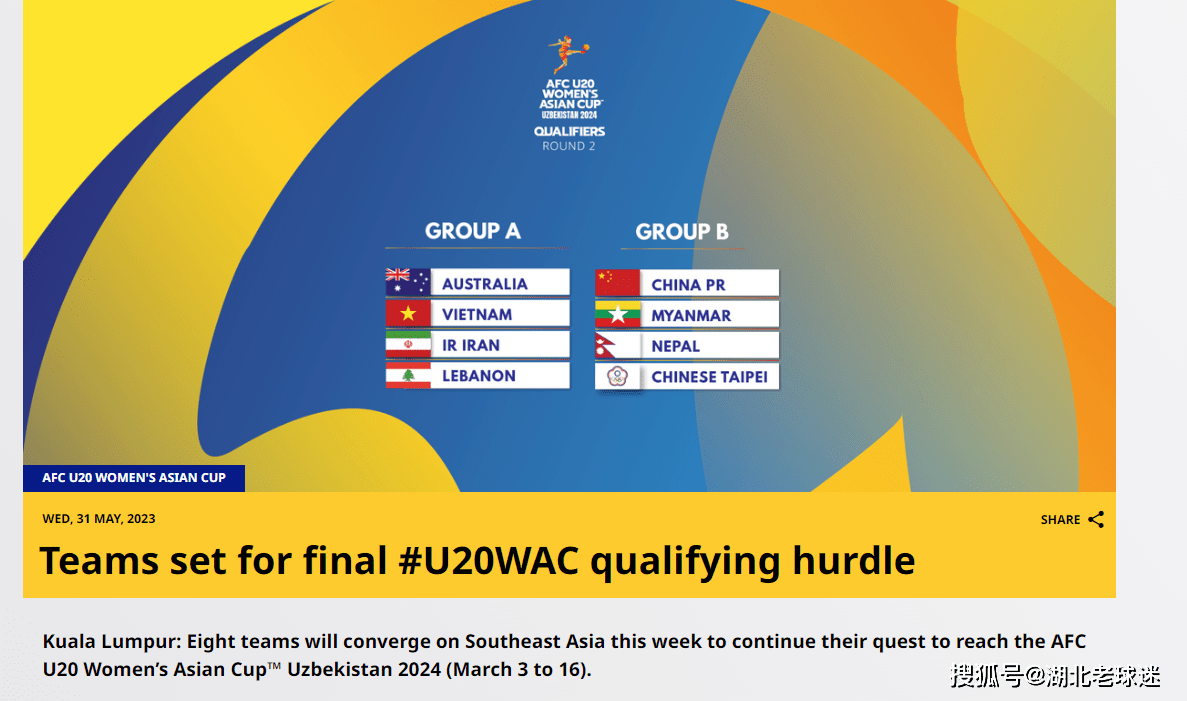 AFC U20 WOMEN'S ASIAN CUP™ UZBEKISTAN 2024
QUALIFIERS
ROUND 2

GROUP A
AUSTRALIA
VIETNAM
IR IRAN
LEBANON

GROUP B
CHINA PR
MYANMAR
NEPAL
CHINESE TAIPEI

AFC U20 WOMEN'S ASIAN CUP

WED, 31 MAY, 2023

SHARE

Teams set for final #U20WAC qualifying hurdle

Kuala Lumpur: Eight teams will converge on Southeast Asia this week to continue their quest to reach the AFC U20 Women's Asian Cup™ Uzbekistan 2024 (March 3 to 16).

搜狐号@湖北老球迷